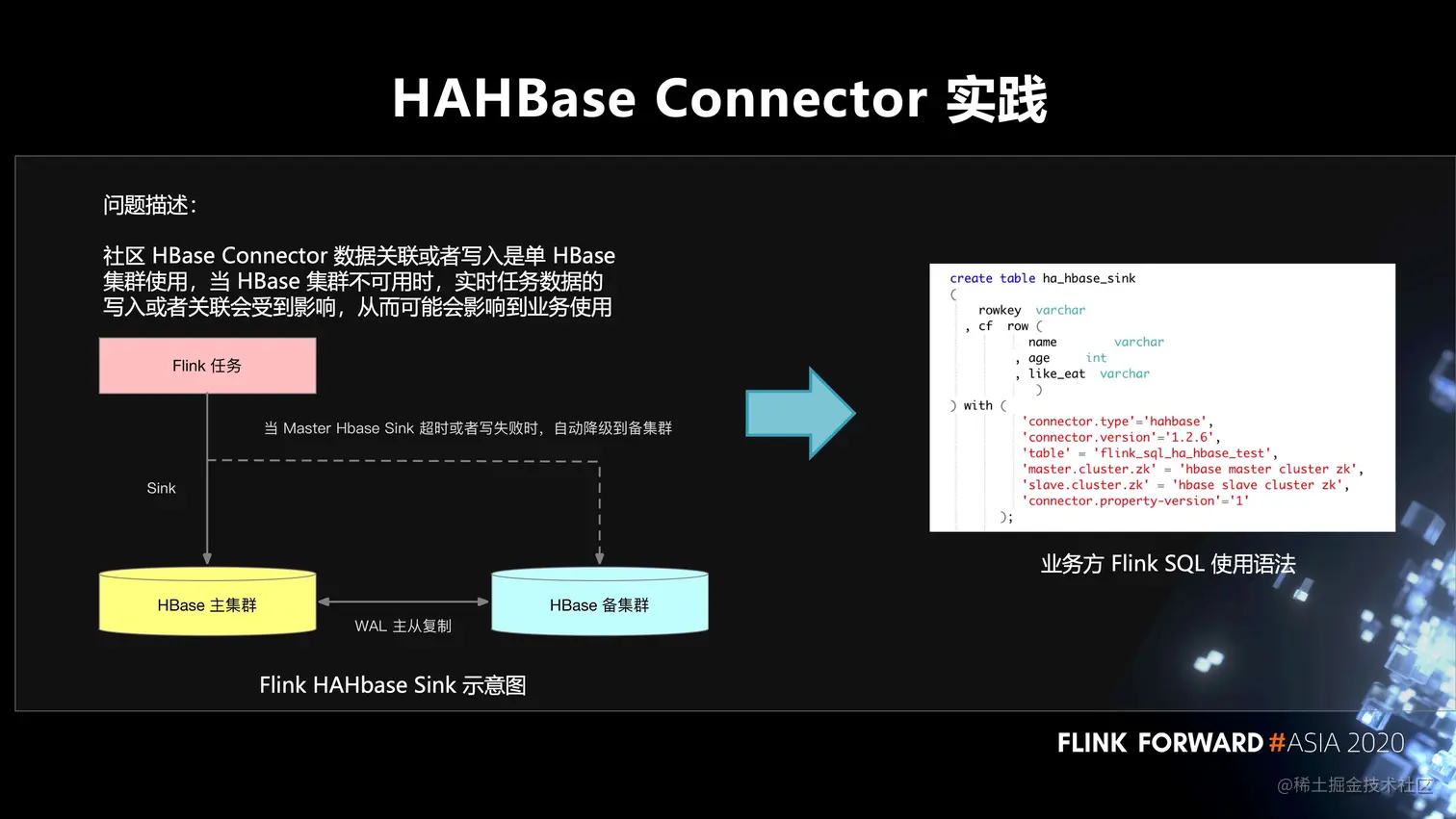 HAHBase Connector 实践

问题描述：

社区 HBase Connector 数据关联或者写入是单 HBase 集群使用，当 HBase 集群不可用时，实时任务数据的写入或者关联会受到影响，从而可能会影响到业务使用

Flink 任务

当 Master Hbase Sink 超时或者写失败时，自动降级到备集群

Sink

HBase 主集群

WAL 主从复制

HBase 备集群

Flink HAHbase Sink 示意图

create table ha_hbase_sink
(
rowkey varchar
, cf row (
name varchar
, age int
, like_eat varchar
)
) with (
'connector.type'='hahbase',
'connector.version'='1.2.6',
'table' = 'flink_sql_ha_hbase_test',
'master.cluster.zk' = 'hbase master cluster zk',
'slave.cluster.zk' = 'hbase slave cluster zk',
'connector.property-version'='1'
);

业务方 Flink SQL 使用语法

FLINK FORWARD #ASIA 2020

@稀土掘金技术社区